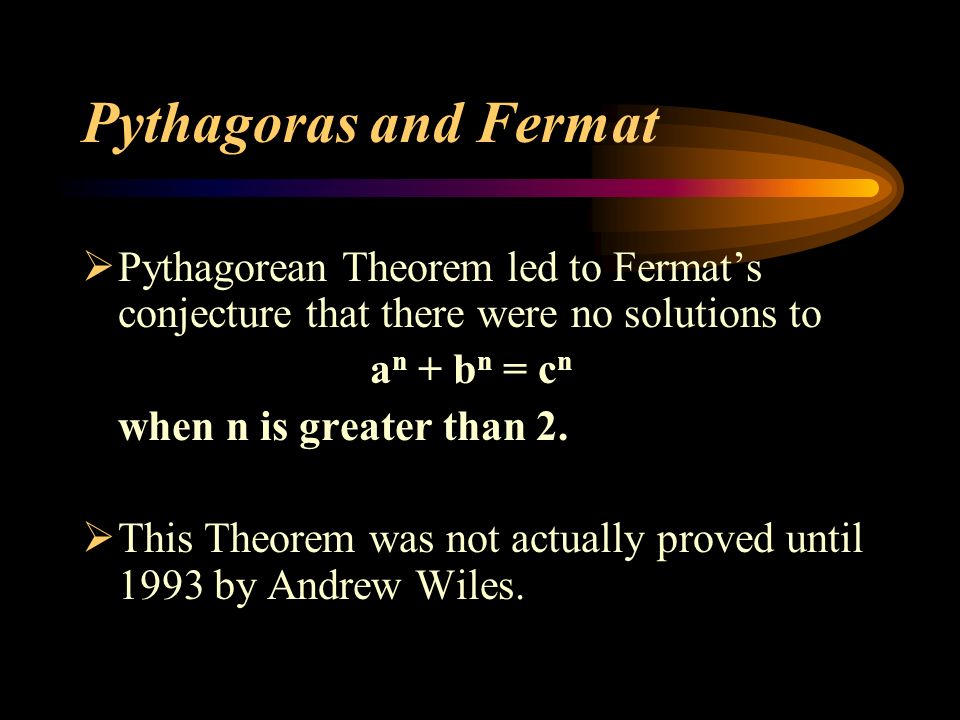 Pythagoras and Fermat

➢ Pythagorean Theorem led to Fermat's conjecture that there were no solutions to

$a^n + b^n = c^n$

when n is greater than 2.

➢ This Theorem was not actually proved until 1993 by Andrew Wiles.